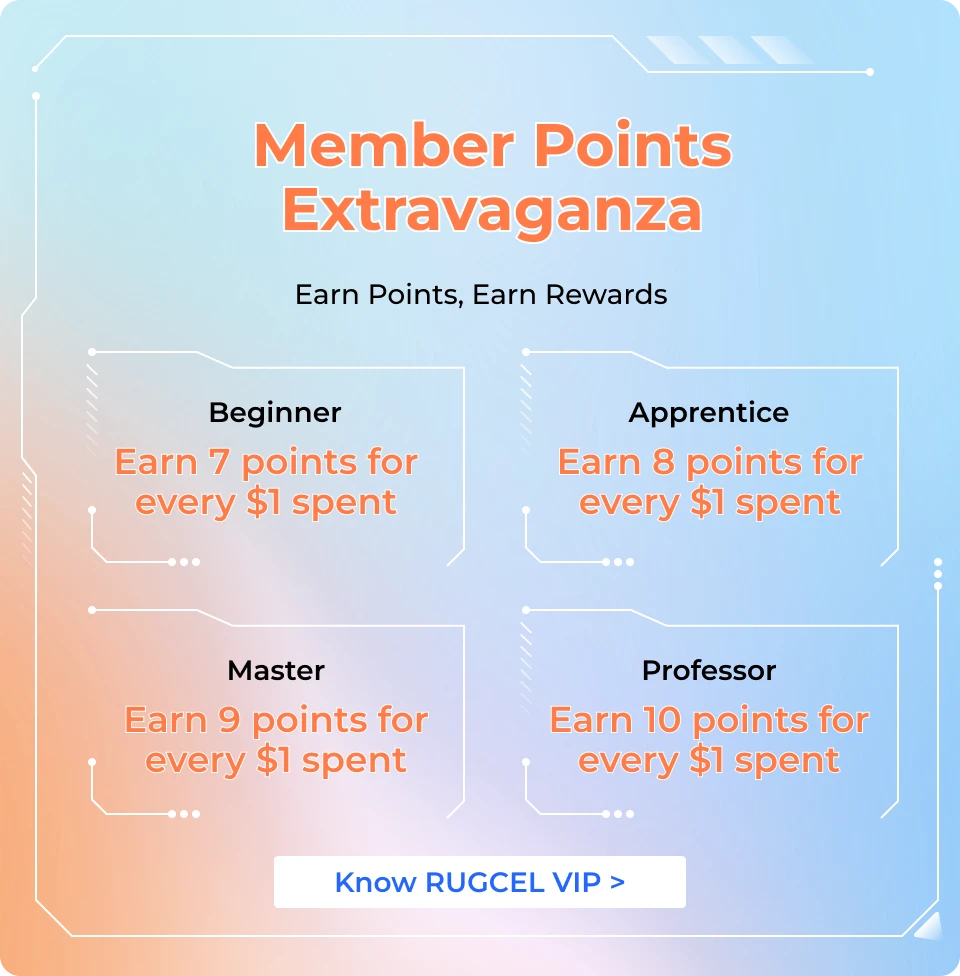 Member Points Extravaganza

Earn Points, Earn Rewards

Beginner
Earn 7 points for every \$1 spent

Apprentice
Earn 8 points for every \$1 spent

Master
Earn 9 points for every \$1 spent

Professor
Earn 10 points for every \$1 spent

Know RUGCEL VIP >